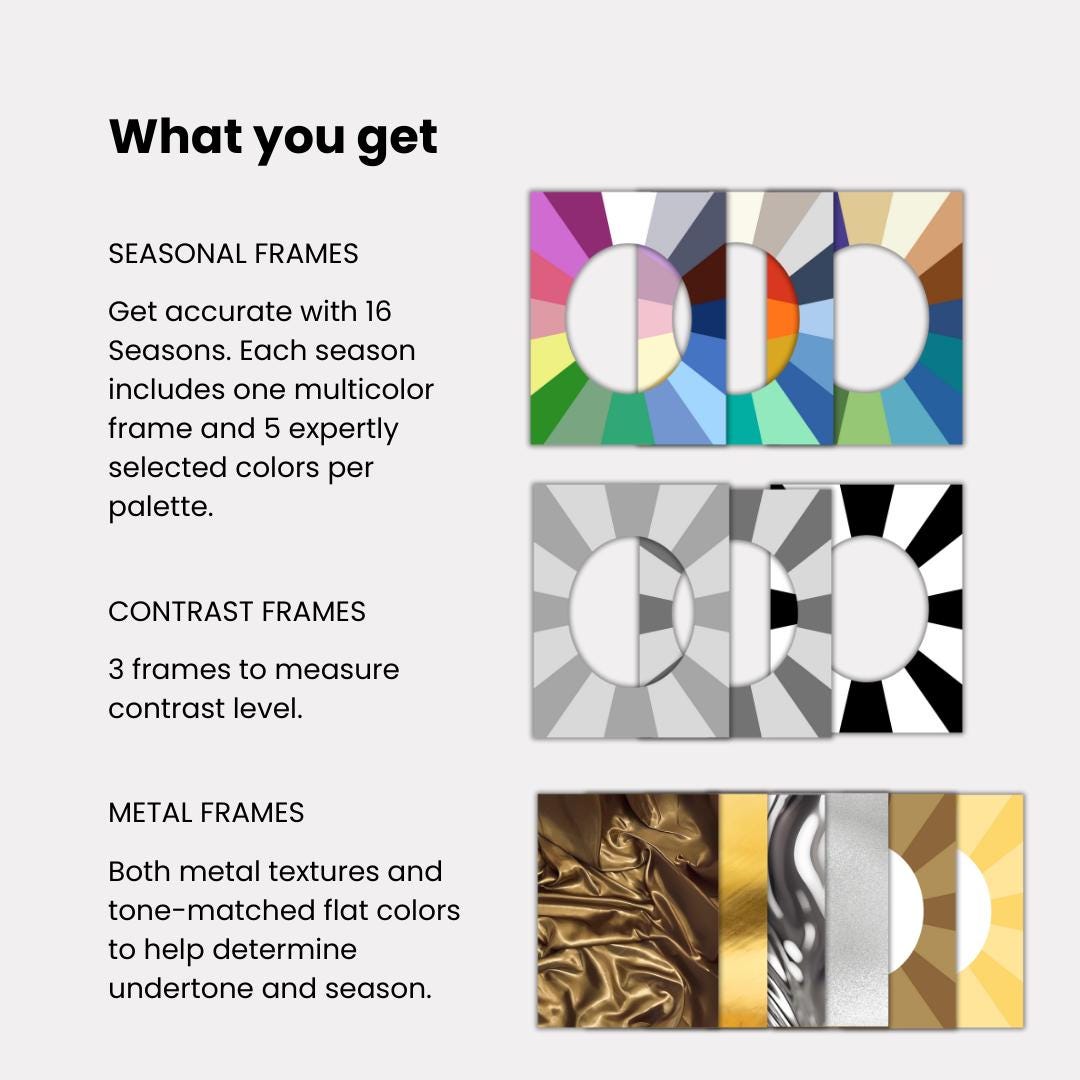 What you get

SEASONAL FRAMES

Get accurate with 16 Seasons. Each season includes one multicolor frame and 5 expertly selected colors per palette.

CONTRAST FRAMES

3 frames to measure contrast level.

METAL FRAMES

Both metal textures and tone-matched flat colors to help determine undertone and season.